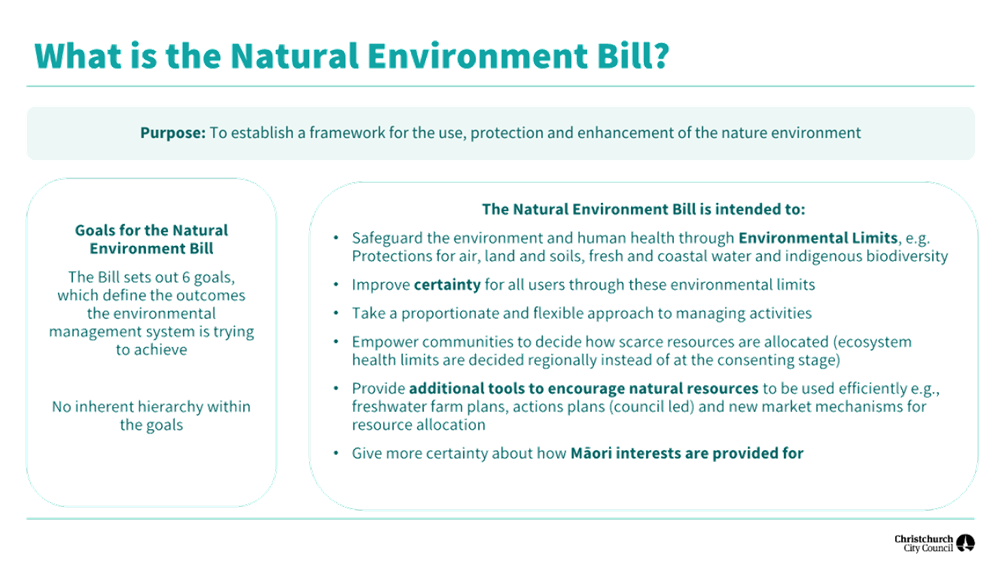 What is the Natural Environment Bill?

Purpose: To establish a framework for the use, protection and enhancement of the nature environment

Goals for the Natural Environment Bill

The Bill sets out 6 goals, which define the outcomes the environmental management system is trying to achieve

No inherent hierarchy within the goals

The Natural Environment Bill is intended to:

• Safeguard the environment and human health through Environmental Limits, e.g. Protections for air, land and soils, fresh and coastal water and indigenous biodiversity
• Improve certainty for all users through these environmental limits
• Take a proportionate and flexible approach to managing activities
• Empower communities to decide how scarce resources are allocated (ecosystem health limits are decided regionally instead of at the consenting stage)
• Provide additional tools to encourage natural resources to be used efficiently e.g., freshwater farm plans, actions plans (council led) and new market mechanisms for resource allocation
• Give more certainty about how Māori interests are provided for

Christchurch City Council